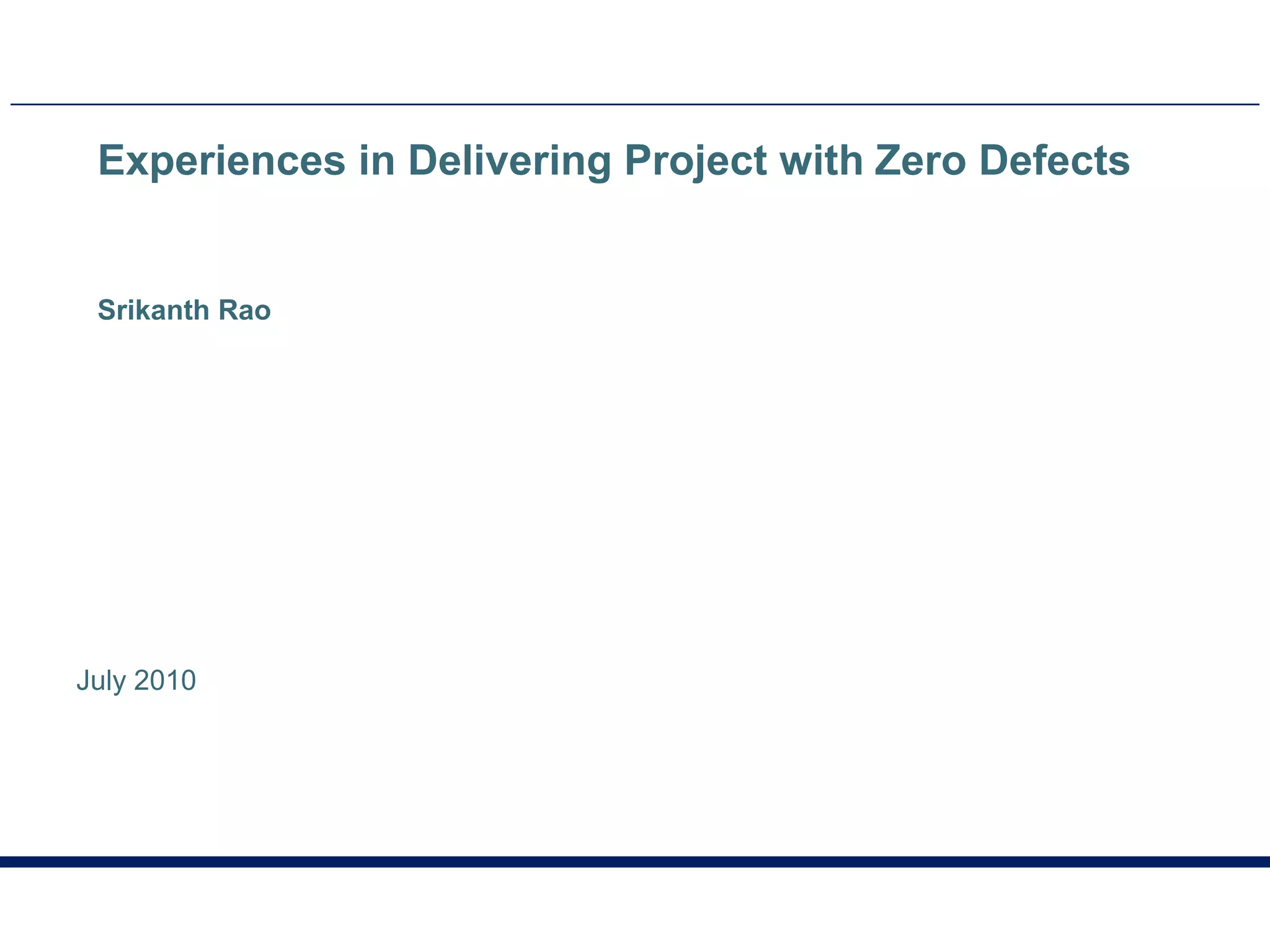 Experiences in Delivering Project with Zero Defects

Srikanth Rao

July 2010